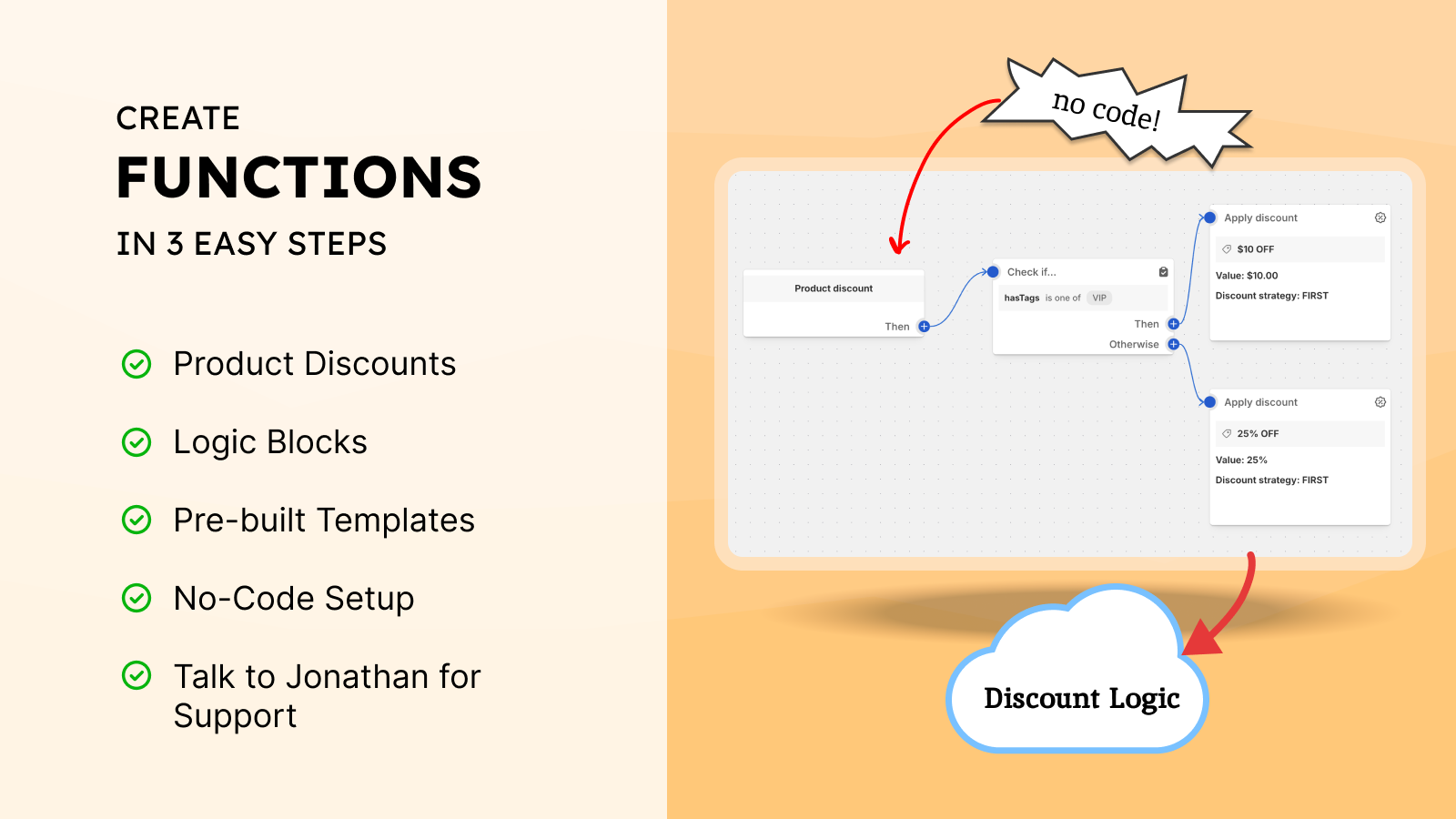 CREATE
FUNCTIONS
IN 3 EASY STEPS

Product Discounts

Logic Blocks

Pre-built Templates

No-Code Setup

Talk to Jonathan for Support

no code!

Product discount
Then

Check if...
hasTags is one of VIP
Then
Otherwise

Apply discount
$10 OFF
Value: $10.00
Discount strategy: FIRST

Apply discount
25% OFF
Value: 25%
Discount strategy: FIRST

Discount Logic